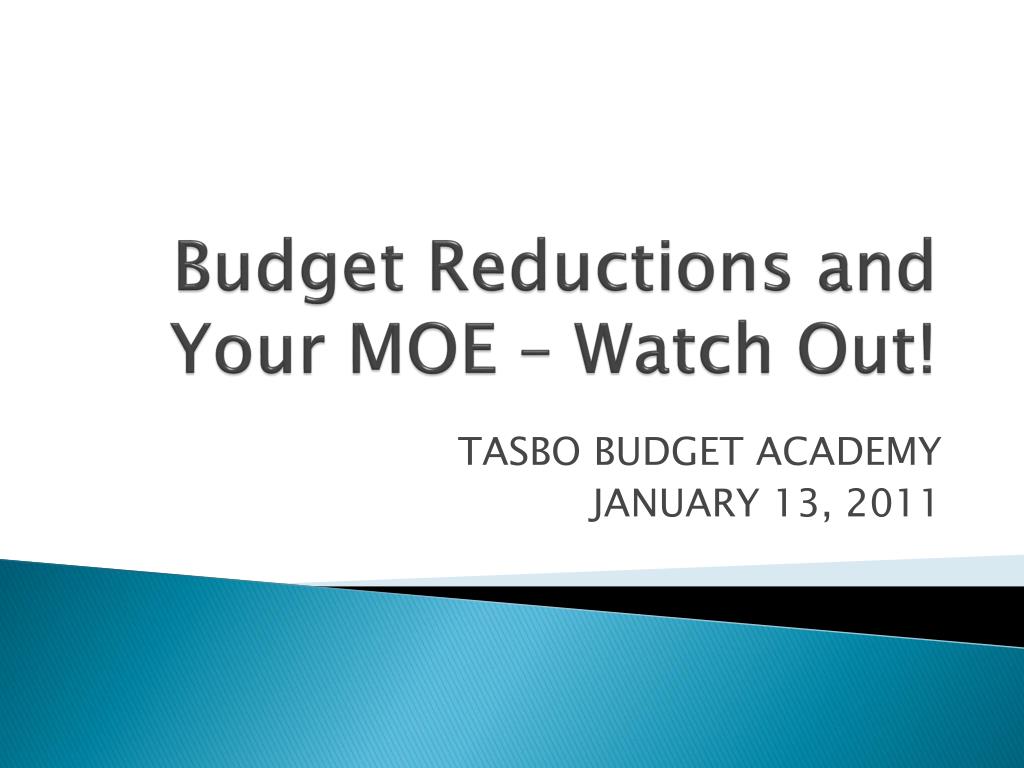 Budget Reductions and Your MOE – Watch Out!

TASBO BUDGET ACADEMY
JANUARY 13, 2011